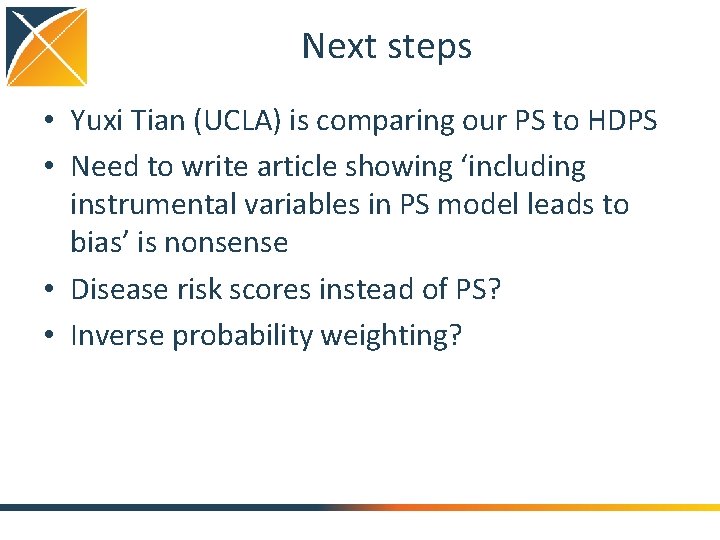 Next steps

• Yuxi Tian (UCLA) is comparing our PS to HDPS
• Need to write article showing ‘including instrumental variables in PS model leads to bias’ is nonsense
• Disease risk scores instead of PS?
• Inverse probability weighting?